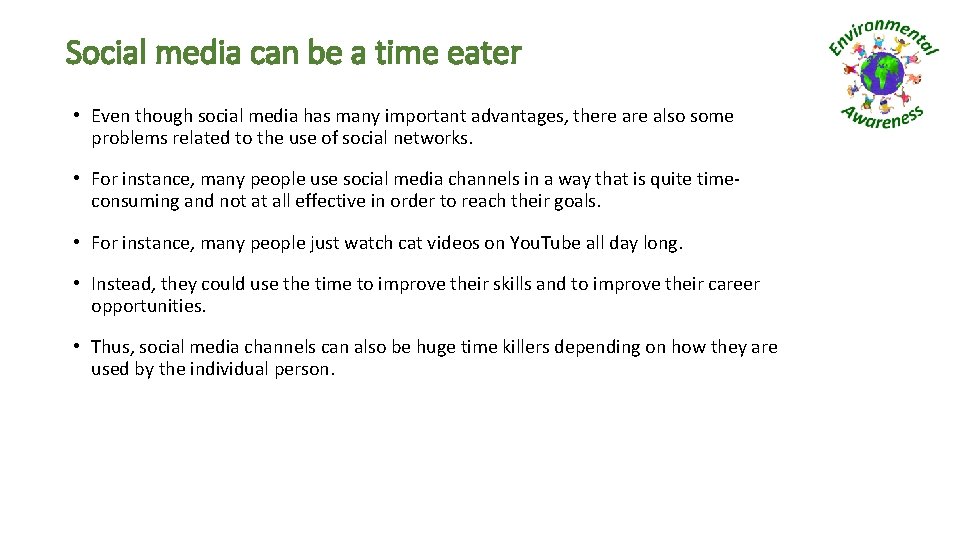 Social media can be a time eater

Environmental Awareness

• Even though social media has many important advantages, there are also some problems related to the use of social networks.

• For instance, many people use social media channels in a way that is quite time-consuming and not at all effective in order to reach their goals.

• For instance, many people just watch cat videos on YouTube all day long.

• Instead, they could use the time to improve their skills and to improve their career opportunities.

• Thus, social media channels can also be huge time killers depending on how they are used by the individual person.